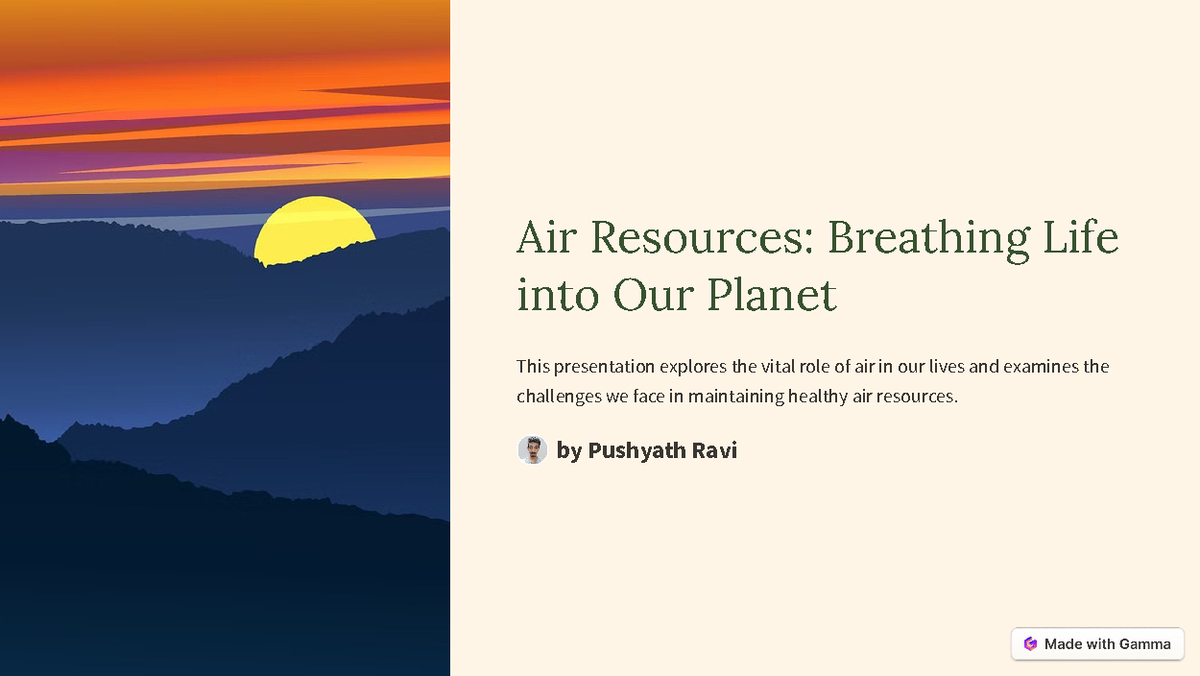 Air Resources: Breathing Life into Our Planet

This presentation explores the vital role of air in our lives and examines the challenges we face in maintaining healthy air resources.

by Pushyath Ravi

Made with Gamma